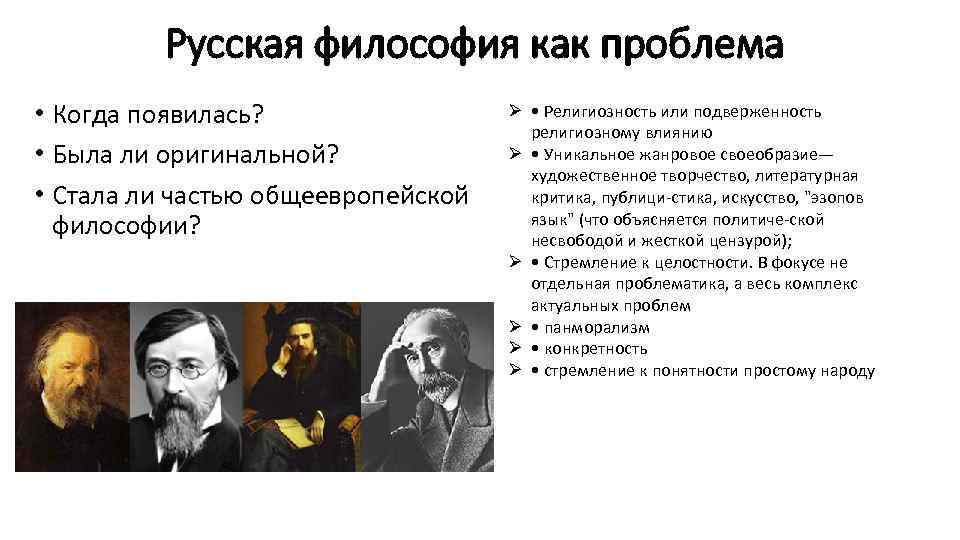 Русская философия как проблема

• Когда появилась?
• Была ли оригинальной?
• Стала ли частью общеевропейской философии?

➢ • Религиозность или подверженность религиозному влиянию
➢ • Уникальное жанровое своеобразие— художественное творчество, литературная критика, публици-стика, искусство, "эзопов язык" (что объясняется политиче-ской несвободой и жесткой цензурой);
➢ • Стремление к целостности. В фокусе не отдельная проблематика, а весь комплекс актуальных проблем
➢ • панморализм
➢ • конкретность
➢ • стремление к понятности простому народу